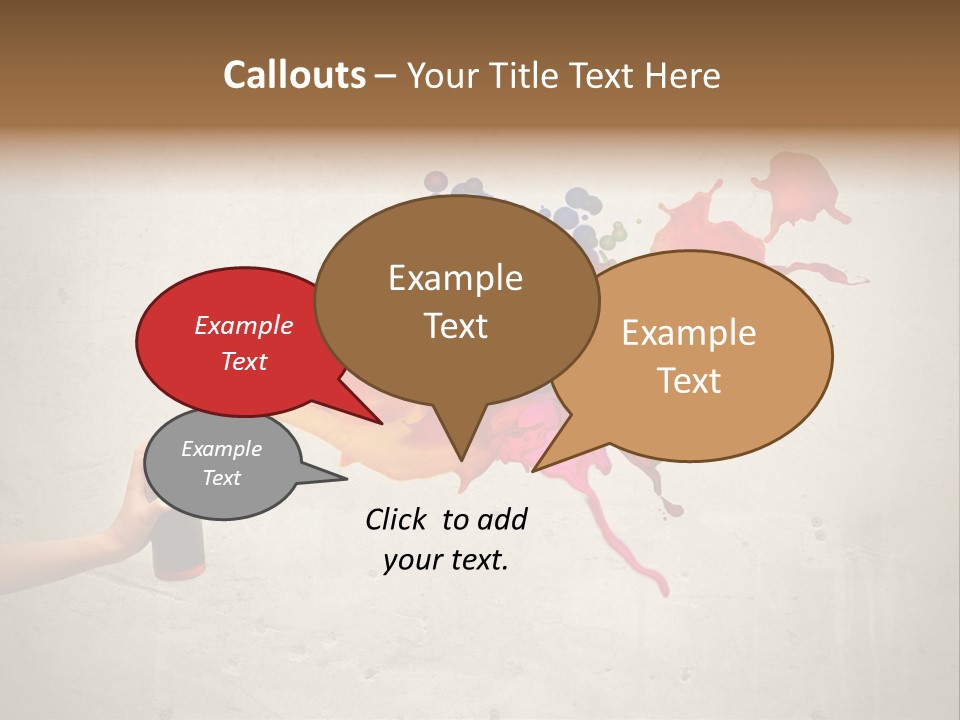 Callouts – Your Title Text Here

Example Text

Example Text

Example Text

Example Text

Click to add your text.